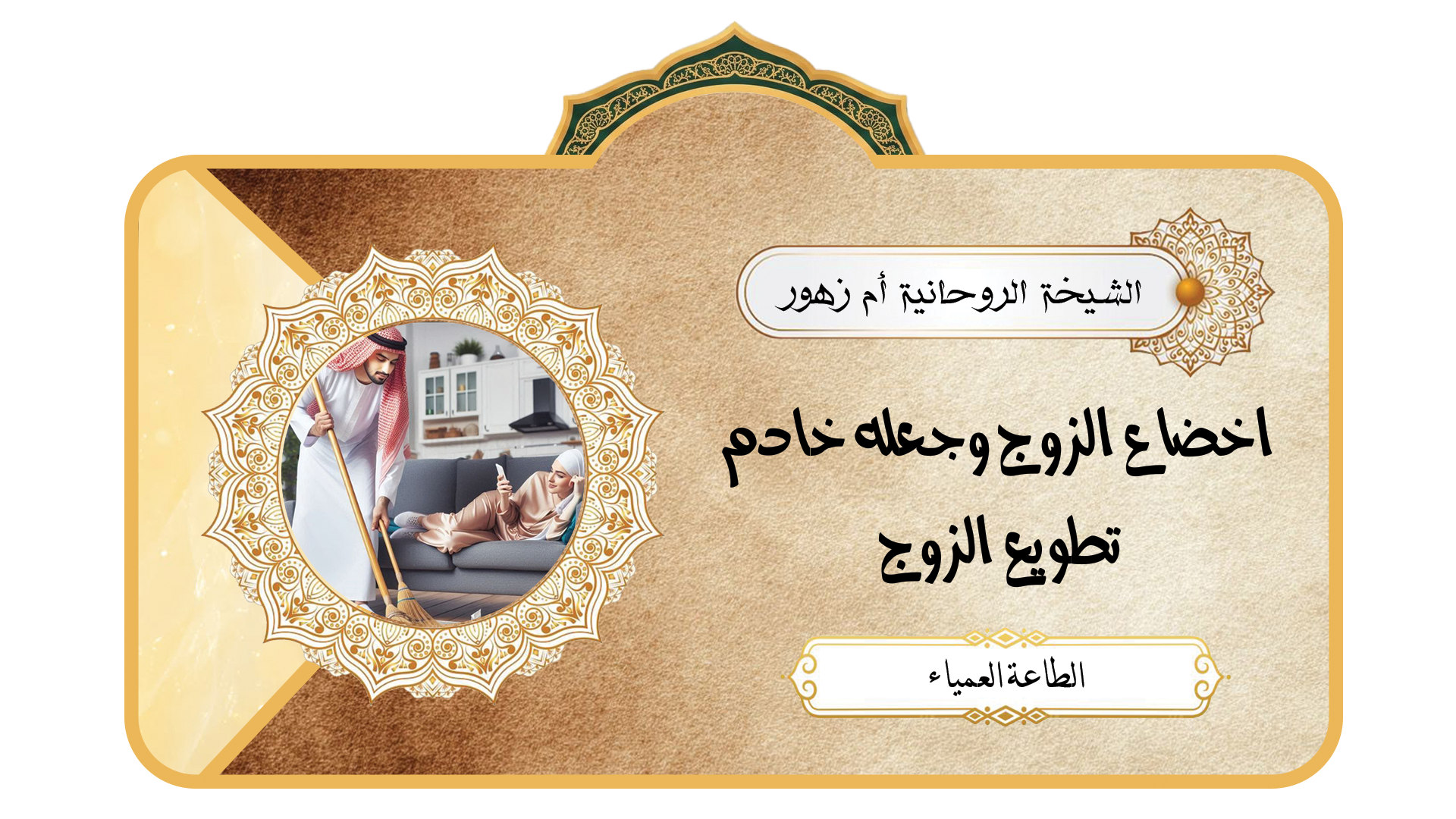 الشيخة الروحانية أم زهور

اخضاع الزوج وجعله خادم
تطويع الزوج

الطاعة العمياء